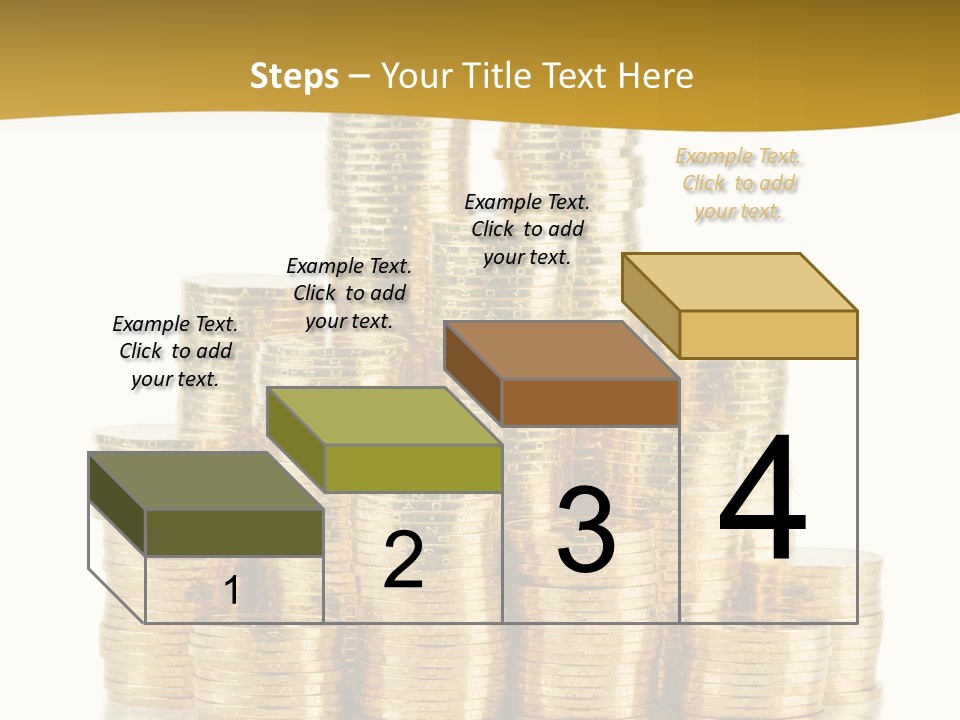 Steps – Your Title Text Here

Example Text. Click to add your text.

Example Text. Click to add your text.

Example Text. Click to add your text.

Example Text. Click to add your text.

1

2

3

4